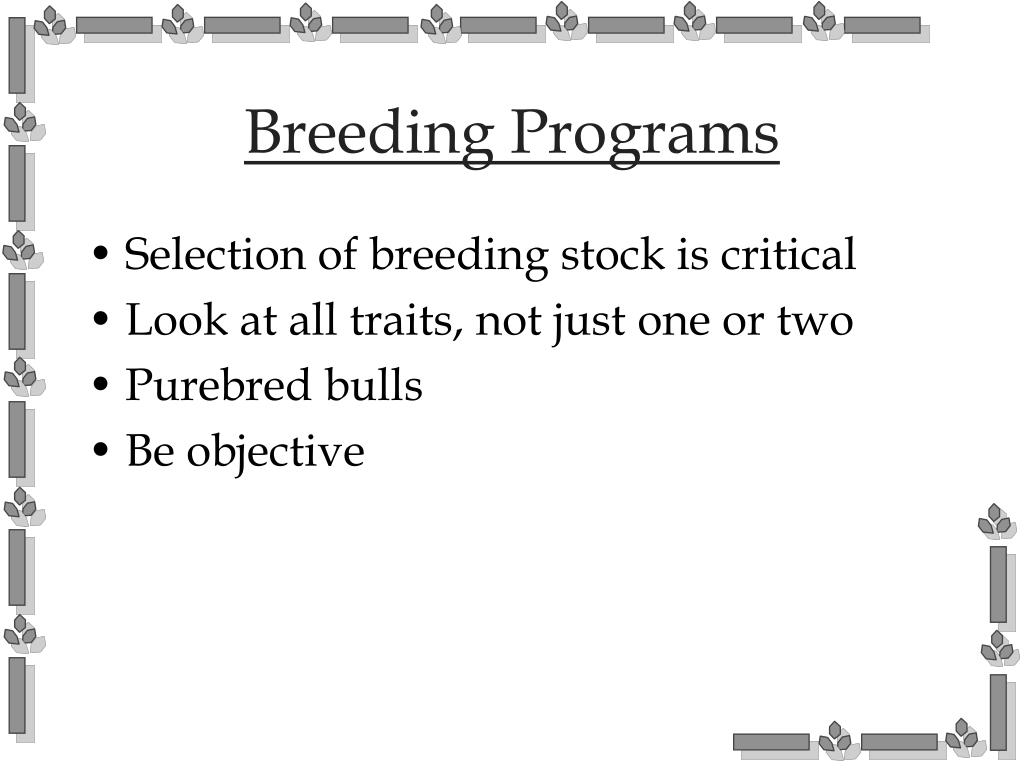 Breeding Programs

• Selection of breeding stock is critical
• Look at all traits, not just one or two
• Purebred bulls
• Be objective